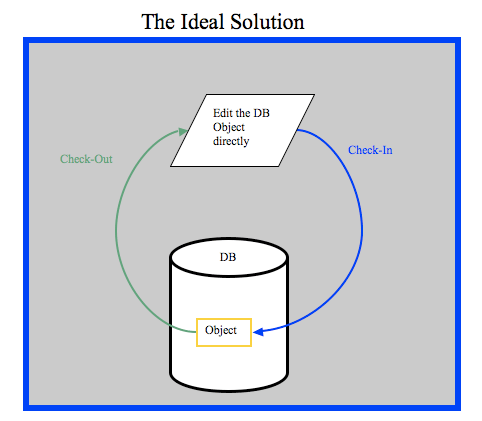 The Ideal Solution

Edit the DB Object directly

Check-Out

Check-In

DB

Object